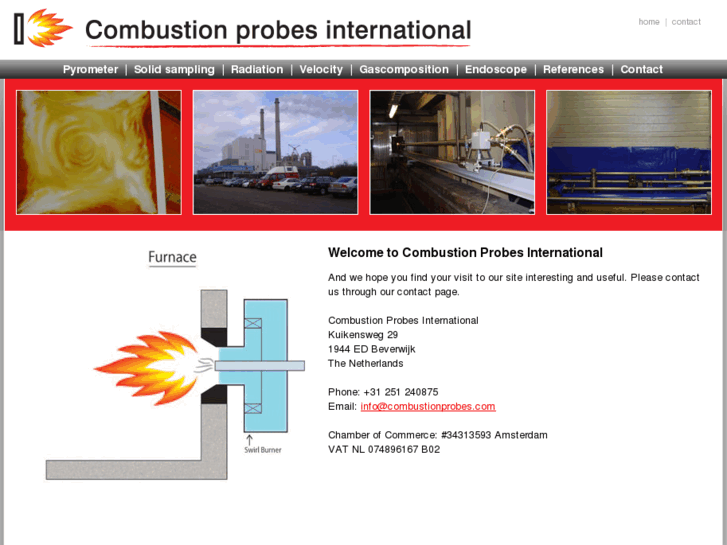 Combustion probes international

home | contact

Pyrometer | Solid sampling | Radiation | Velocity | Gascomposition | Endoscope | References | Contact

Furnace

Swirl Burner

Welcome to Combustion Probes International

And we hope you find your visit to our site interesting and useful. Please contact us through our contact page.

Combustion Probes International
Kuikensweg 29
1944 ED Beverwijk
The Netherlands

Phone: +31 251 240875
Email: info@combustionprobes.com

Chamber of Commerce: #34313593 Amsterdam
VAT NL 074896167 B02